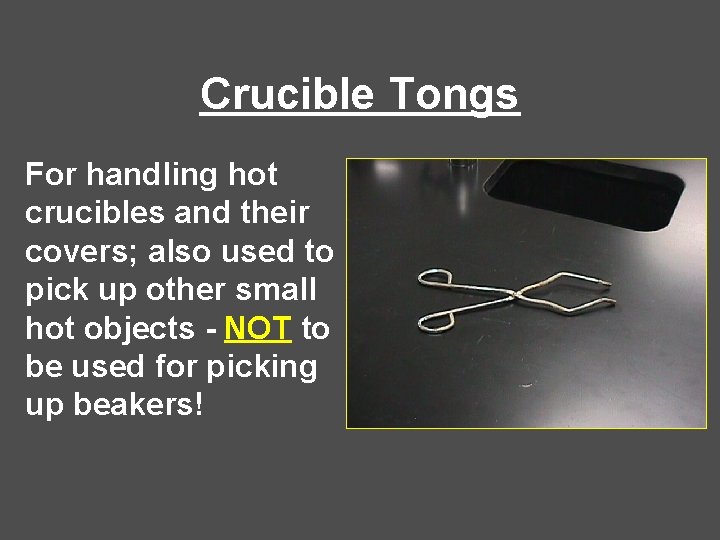 Crucible Tongs

For handling hot crucibles and their covers; also used to pick up other small hot objects - NOT to be used for picking up beakers!